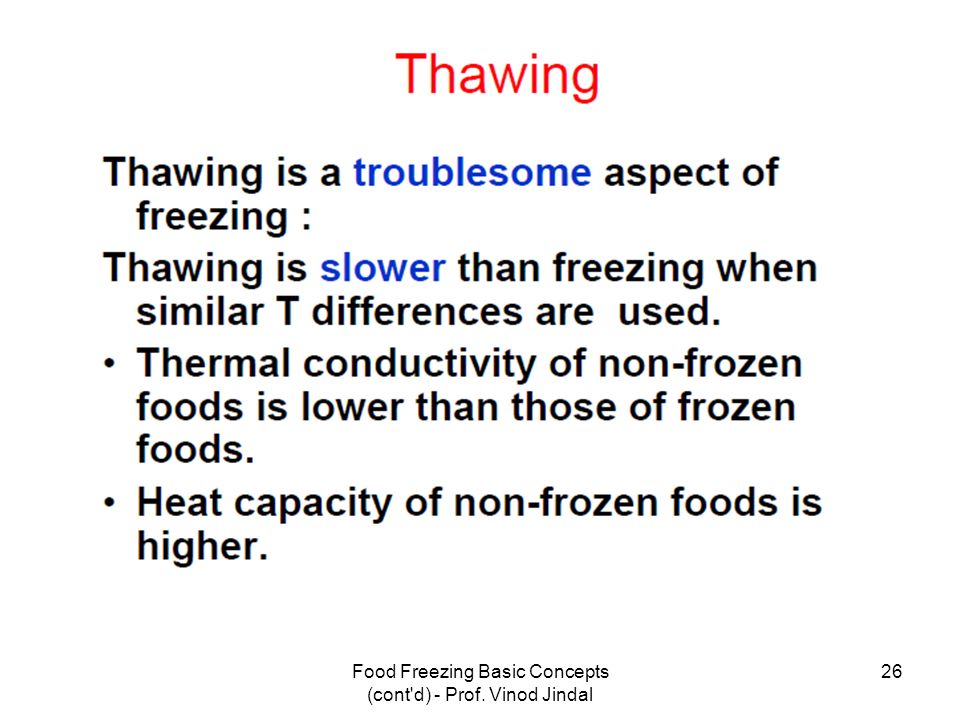 Thawing

Thawing is a troublesome aspect of freezing :

Thawing is slower than freezing when similar T differences are used.

• Thermal conductivity of non-frozen foods is lower than those of frozen foods.

• Heat capacity of non-frozen foods is higher.

Food Freezing Basic Concepts (cont'd) - Prof. Vinod Jindal

26